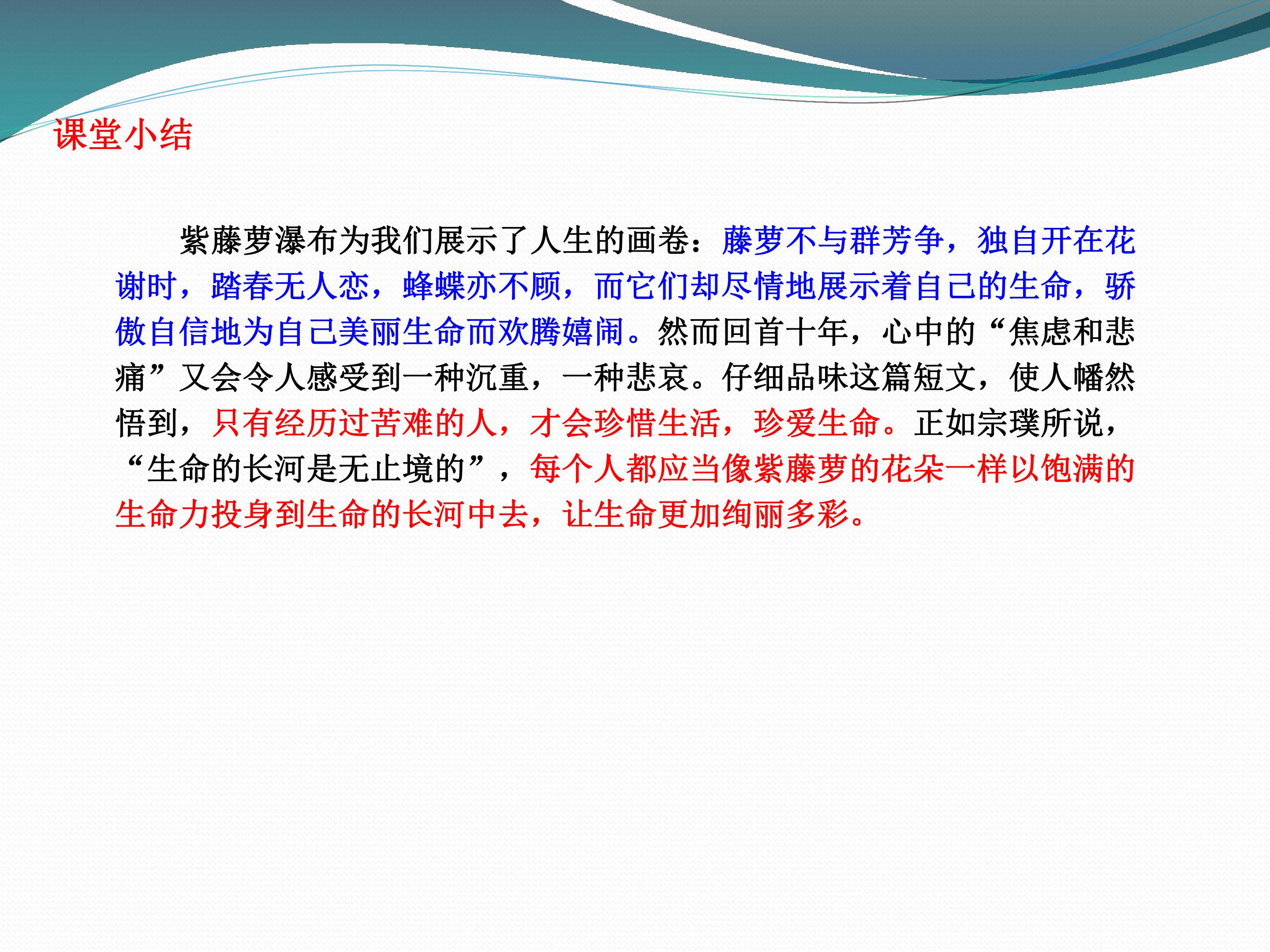 课堂小结

紫藤萝瀑布为我们展示了人生的画卷：藤萝不与群芳争，独自开在花谢时，踏春无人恋，蜂蝶亦不顾，而它们却尽情地展示着自己的生命，骄傲自信地为自己美丽生命而欢腾嬉闹。然而回首十年，心中的“焦虑和悲痛”又会令人感受到一种沉重，一种悲哀。仔细品味这篇短文，使人幡然悟到，只有经历过苦难的人，才会珍惜生活，珍爱生命。正如宗璞所说，“生命的长河是无止境的”，每个人都应当像紫藤萝的花朵一样以饱满的生命力投身到生命的长河中去，让生命更加绚丽多彩。